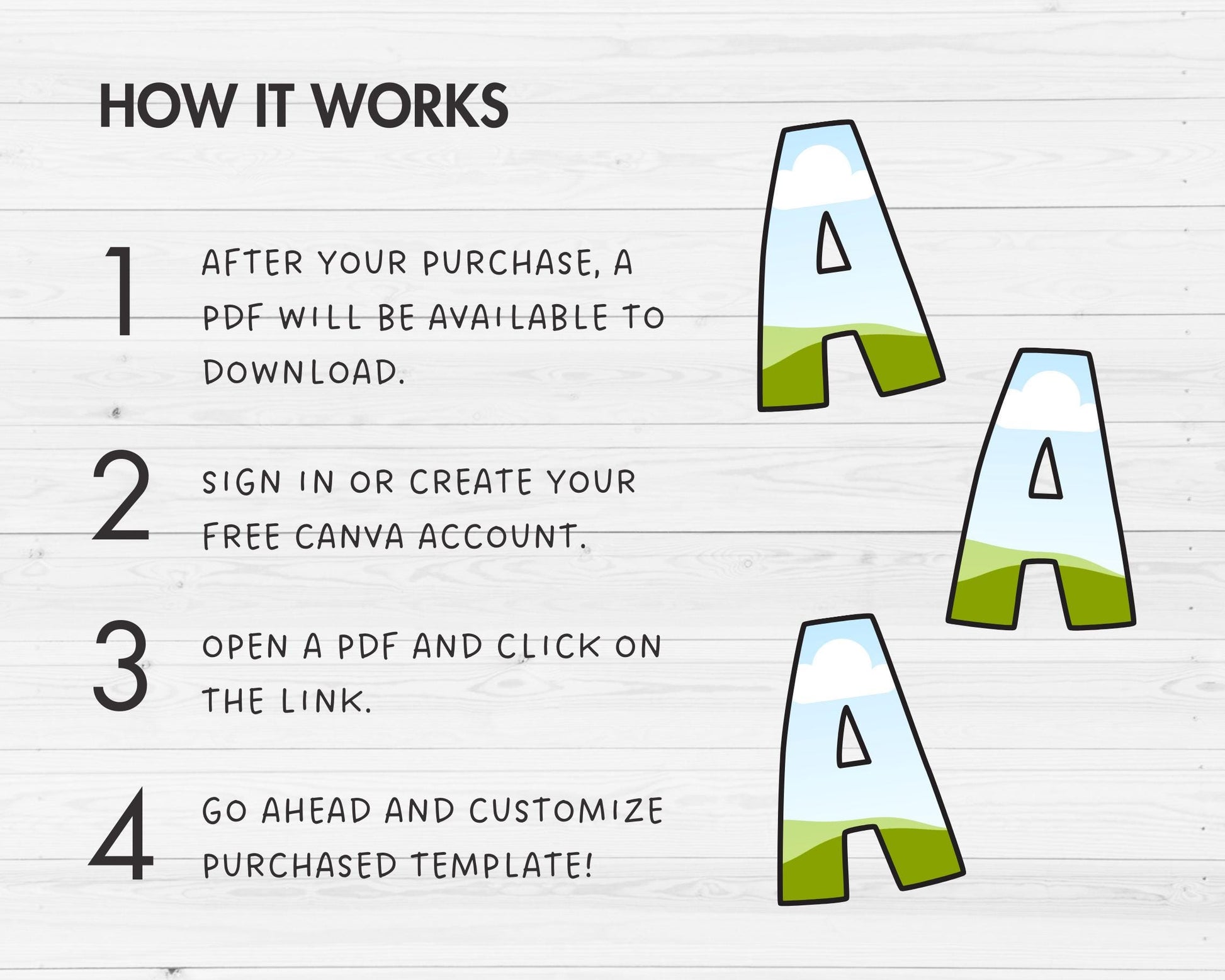 HOW IT WORKS

1 AFTER YOUR PURCHASE, A PDF WILL BE AVAILABLE TO DOWNLOAD.

2 SIGN IN OR CREATE YOUR FREE CANVA ACCOUNT.

3 OPEN A PDF AND CLICK ON THE LINK.

4 GO AHEAD AND CUSTOMIZE PURCHASED TEMPLATE!

A

A

A